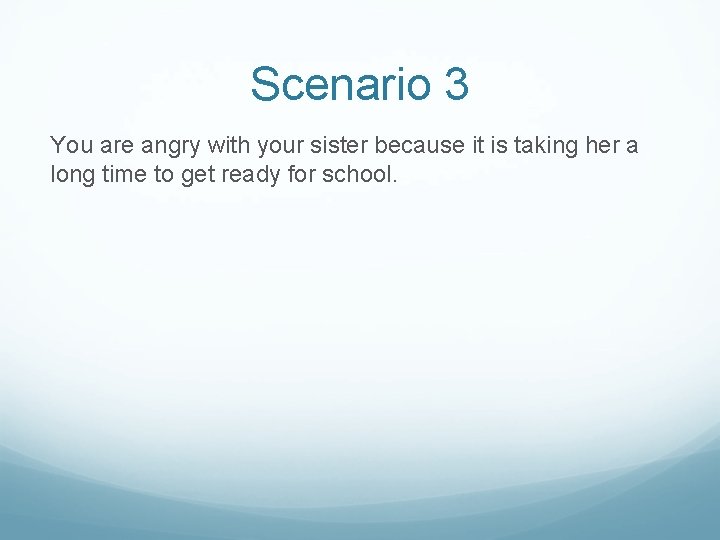 Scenario 3

You are angry with your sister because it is taking her a long time to get ready for school.